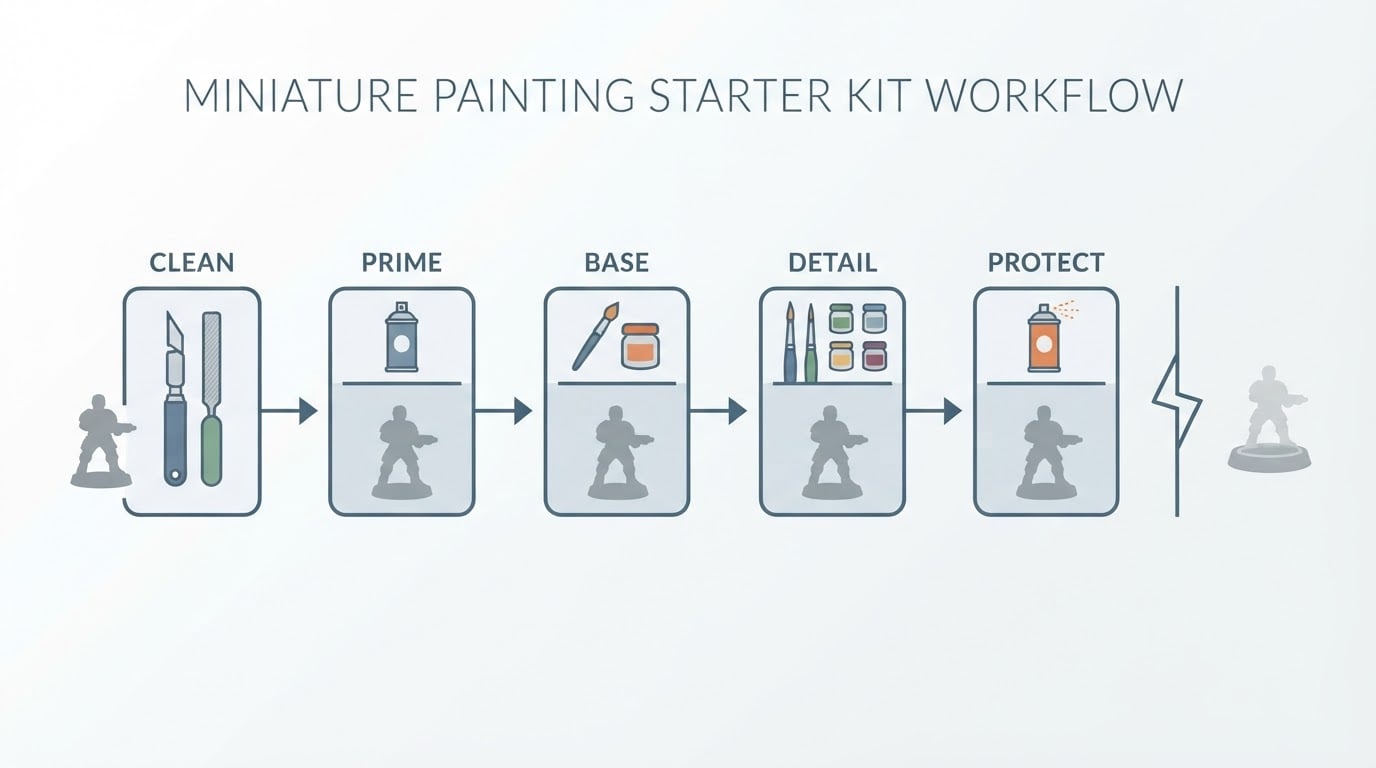 MINIATURE PAINTING STARTER KIT WORKFLOW

CLEAN

PRIME

BASE

DETAIL

PROTECT